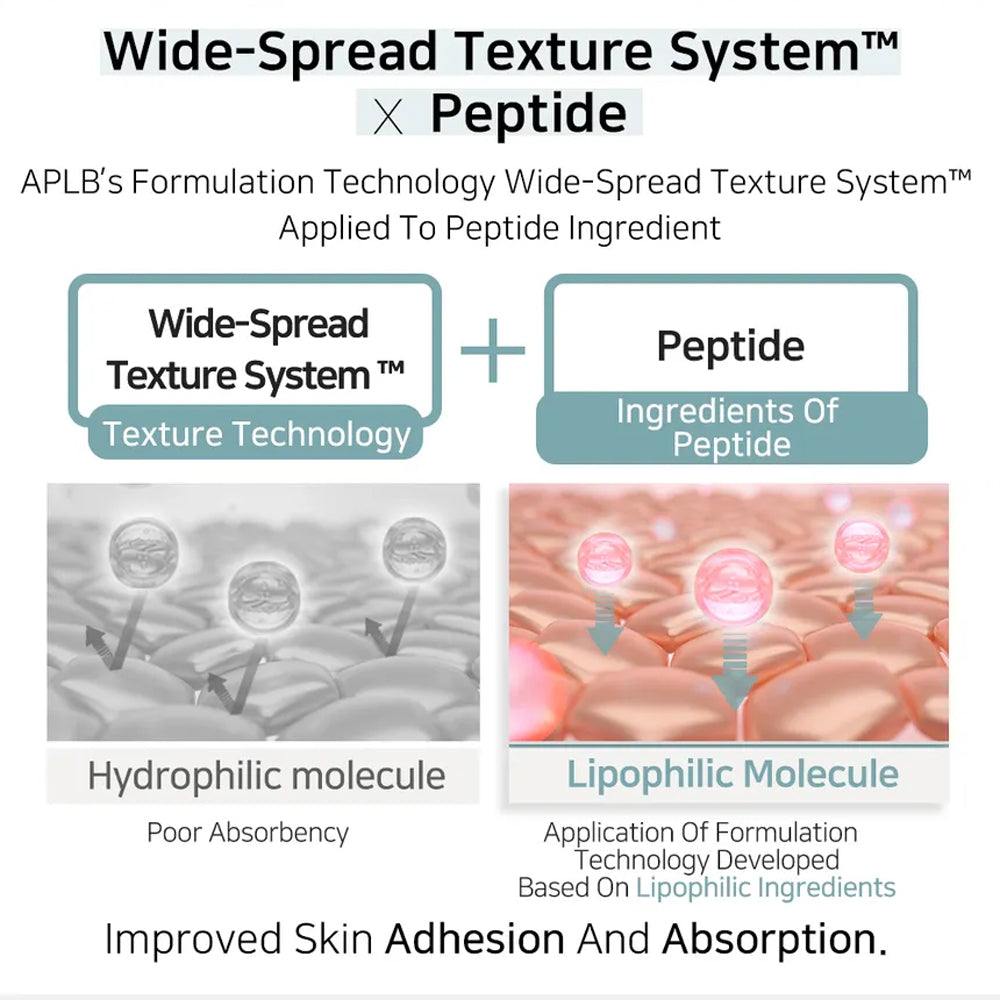 Wide-Spread Texture System™
X Peptide

APLB's Formulation Technology Wide-Spread Texture System™ Applied To Peptide Ingredient

Wide-Spread Texture System ™

Texture Technology

+

Peptide

Ingredients Of Peptide

Hydrophilic molecule

Poor Absorbency

Lipophilic Molecule

Application Of Formulation Technology Developed Based On Lipophilic Ingredients

Improved Skin Adhesion And Absorption.